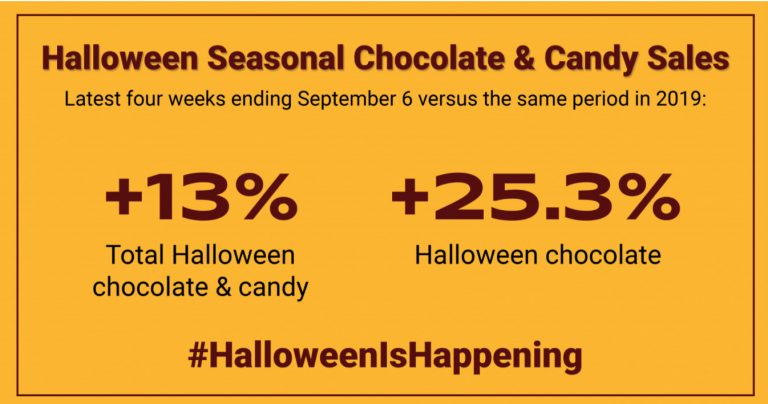 Halloween Seasonal Chocolate & Candy Sales

Latest four weeks ending September 6 versus the same period in 2019:

+13%

Total Halloween chocolate & candy

+25.3%

Halloween chocolate

#HalloweenIsHappening